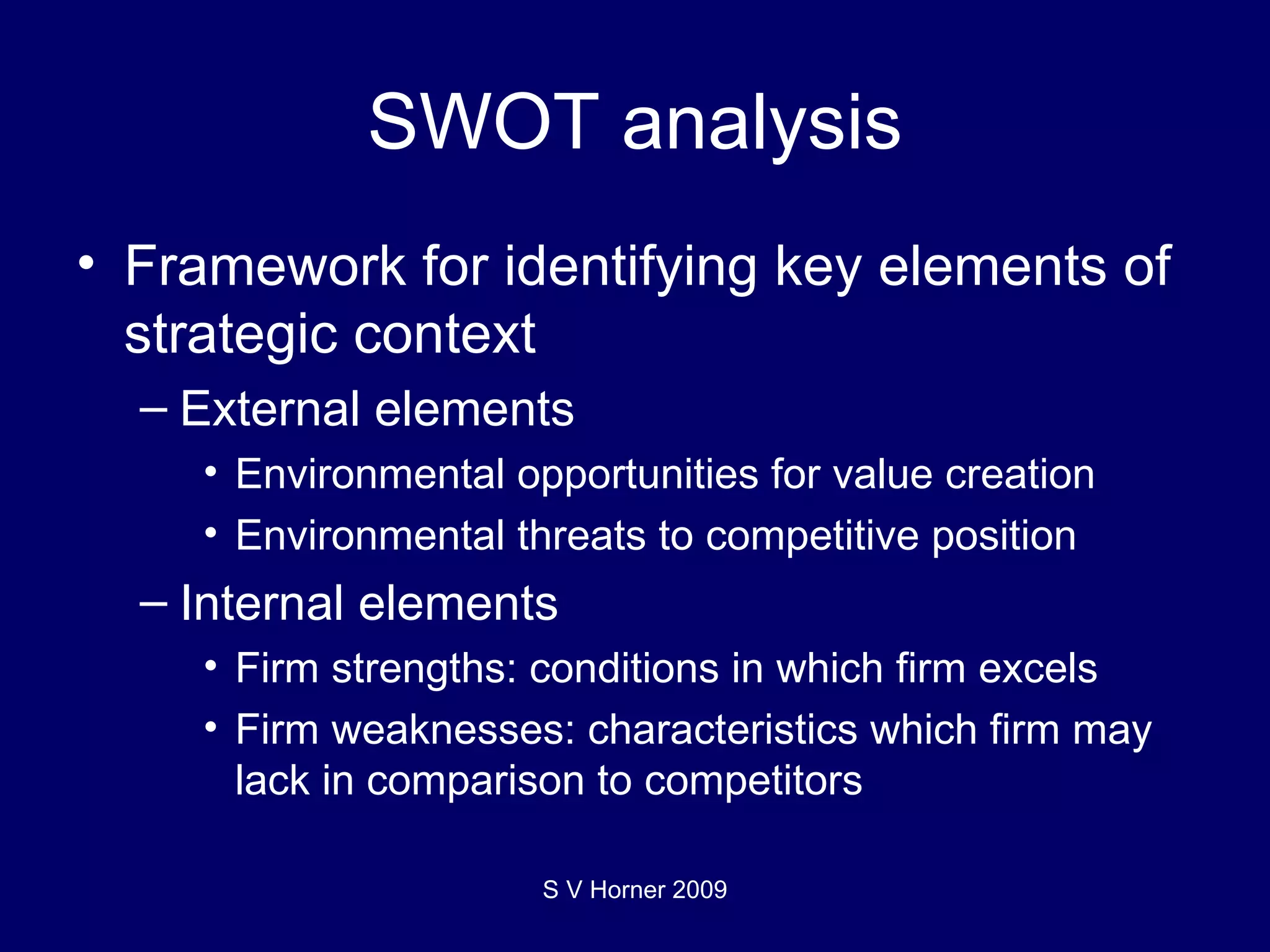 SWOT analysis

• Framework for identifying key elements of strategic context
– External elements
• Environmental opportunities for value creation
• Environmental threats to competitive position
– Internal elements
• Firm strengths: conditions in which firm excels
• Firm weaknesses: characteristics which firm may lack in comparison to competitors

S V Horner 2009